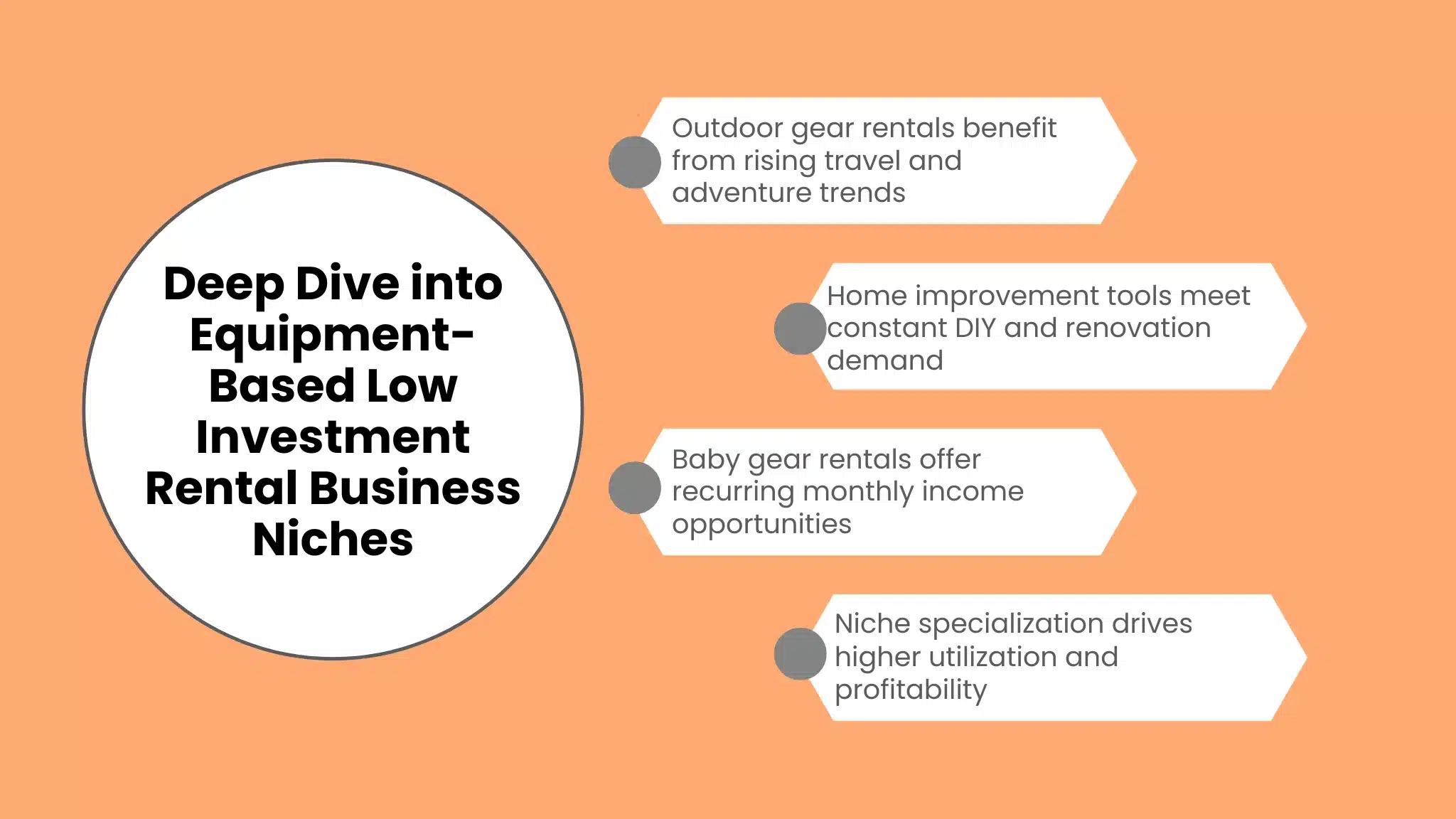 Deep Dive into Equipment-Based Low Investment Rental Business Niches

Outdoor gear rentals benefit from rising travel and adventure trends

Home improvement tools meet constant DIY and renovation demand

Baby gear rentals offer recurring monthly income opportunities

Niche specialization drives higher utilization and profitability